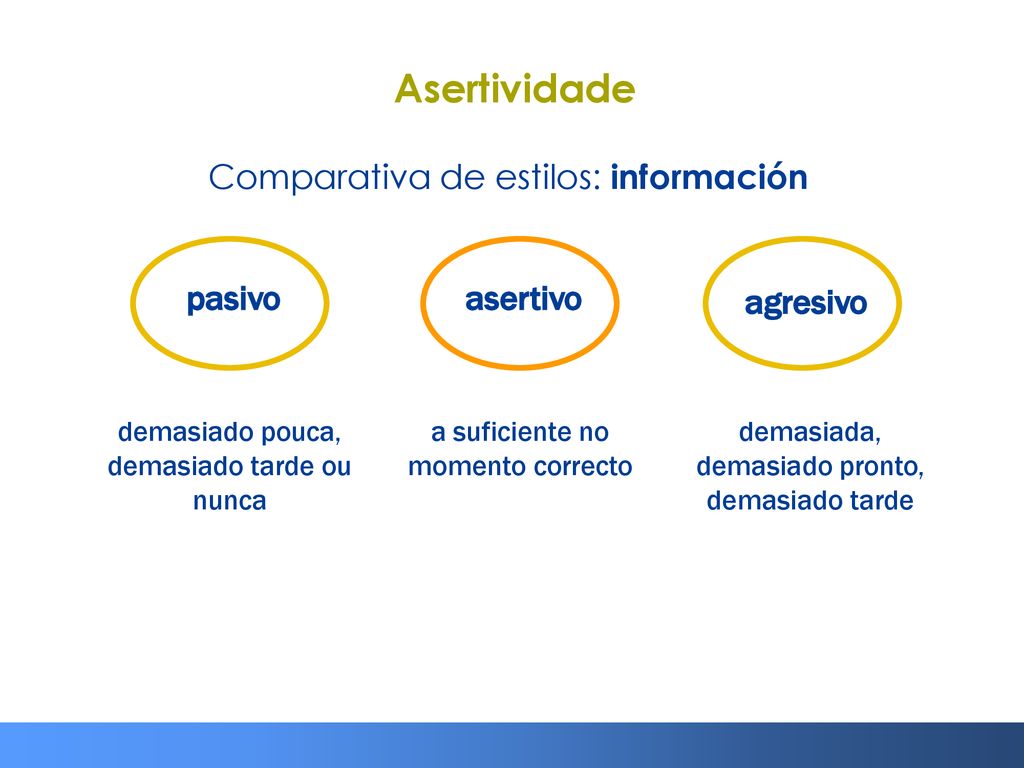 Asertividade

Comparativa de estilos: información

pasivo

asertivo

agresivo

demasiado pouca, demasiado tarde ou nunca

a suficiente no momento correcto

demasiada, demasiado pronto, demasiado tarde